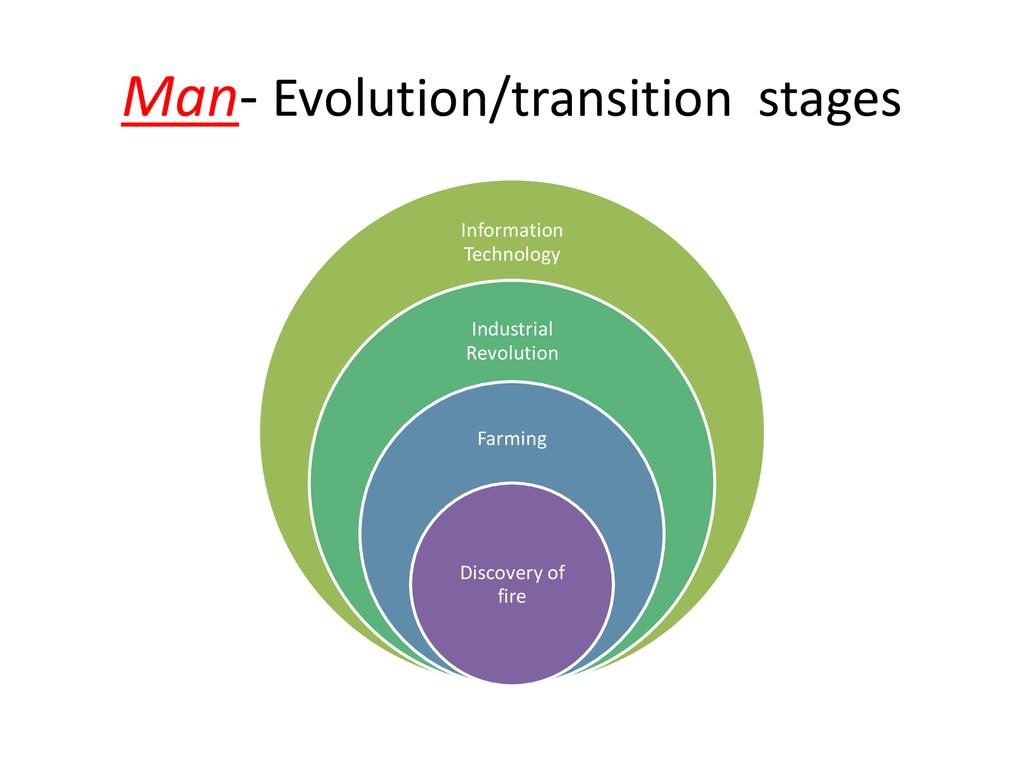 Man- Evolution/transition stages

Information Technology

Industrial Revolution

Farming

Discovery of fire